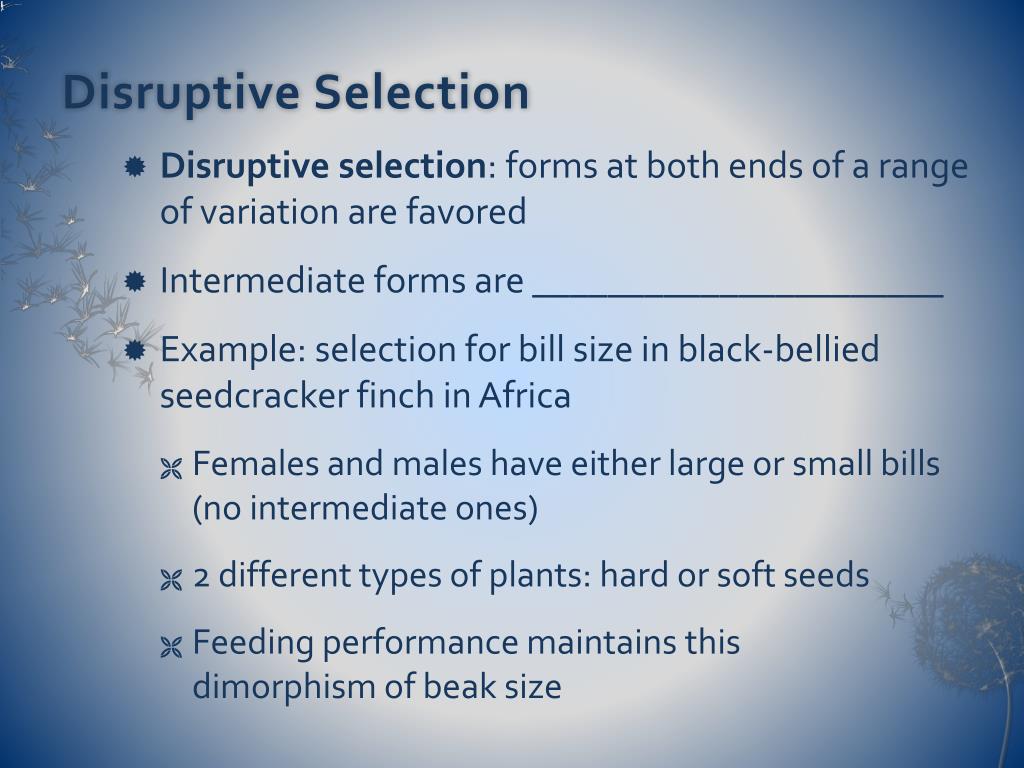 Disruptive Selection

Disruptive selection: forms at both ends of a range of variation are favored

Intermediate forms are ______________________

Example: selection for bill size in black-bellied seedcracker finch in Africa

Females and males have either large or small bills (no intermediate ones)

2 different types of plants: hard or soft seeds

Feeding performance maintains this dimorphism of beak size